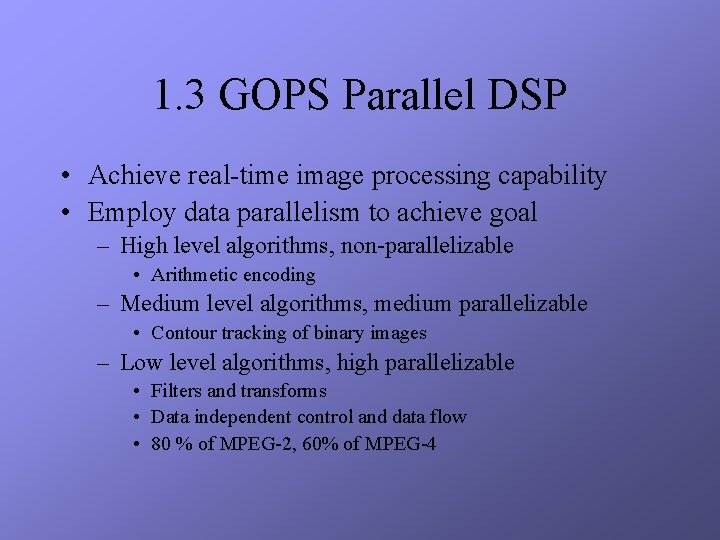 1.3 GOPS Parallel DSP

• Achieve real-time image processing capability
• Employ data parallelism to achieve goal
– High level algorithms, non-parallelizable
• Arithmetic encoding
– Medium level algorithms, medium parallelizable
• Contour tracking of binary images
– Low level algorithms, high parallelizable
• Filters and transforms
• Data independent control and data flow
• 80 % of MPEG-2, 60% of MPEG-4